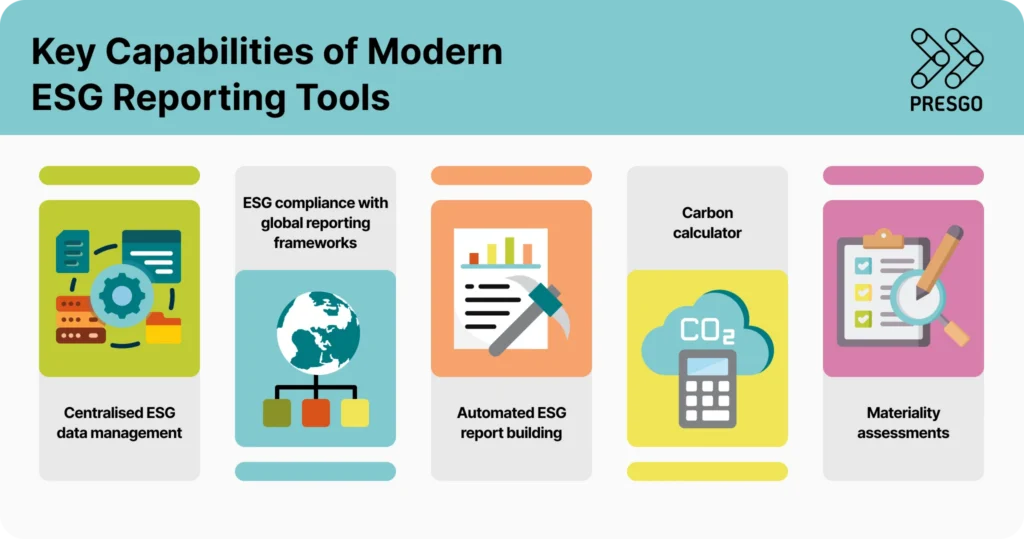 Key Capabilities of Modern ESG Reporting Tools

PRESGO

Centralised ESG data management

ESG compliance with global reporting frameworks

Automated ESG report building

Carbon calculator

$CO_2$

Materiality assessments